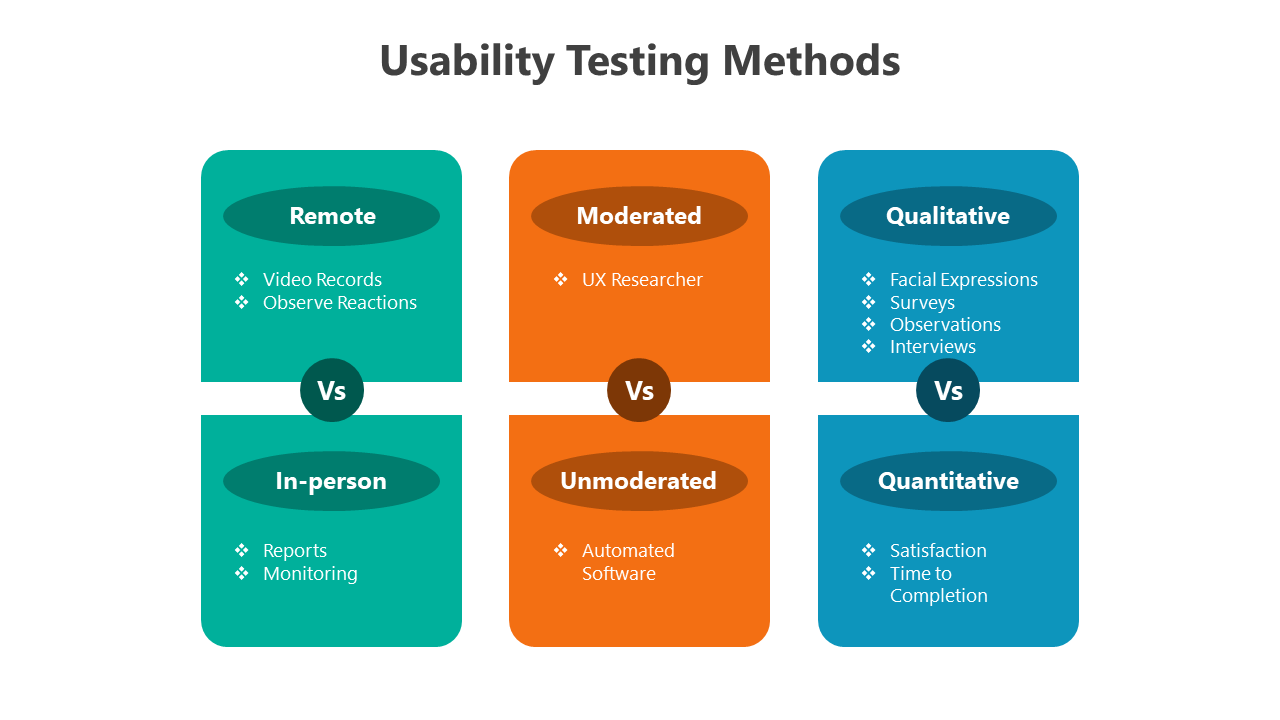 Usability Testing Methods

Remote

❖ Video Records
❖ Observe Reactions

Vs

In-person

❖ Reports
❖ Monitoring

Moderated

❖ UX Researcher

Vs

Unmoderated

❖ Automated Software

Qualitative

❖ Facial Expressions
❖ Surveys
❖ Observations
❖ Interviews

Vs

Quantitative

❖ Satisfaction
❖ Time to Completion